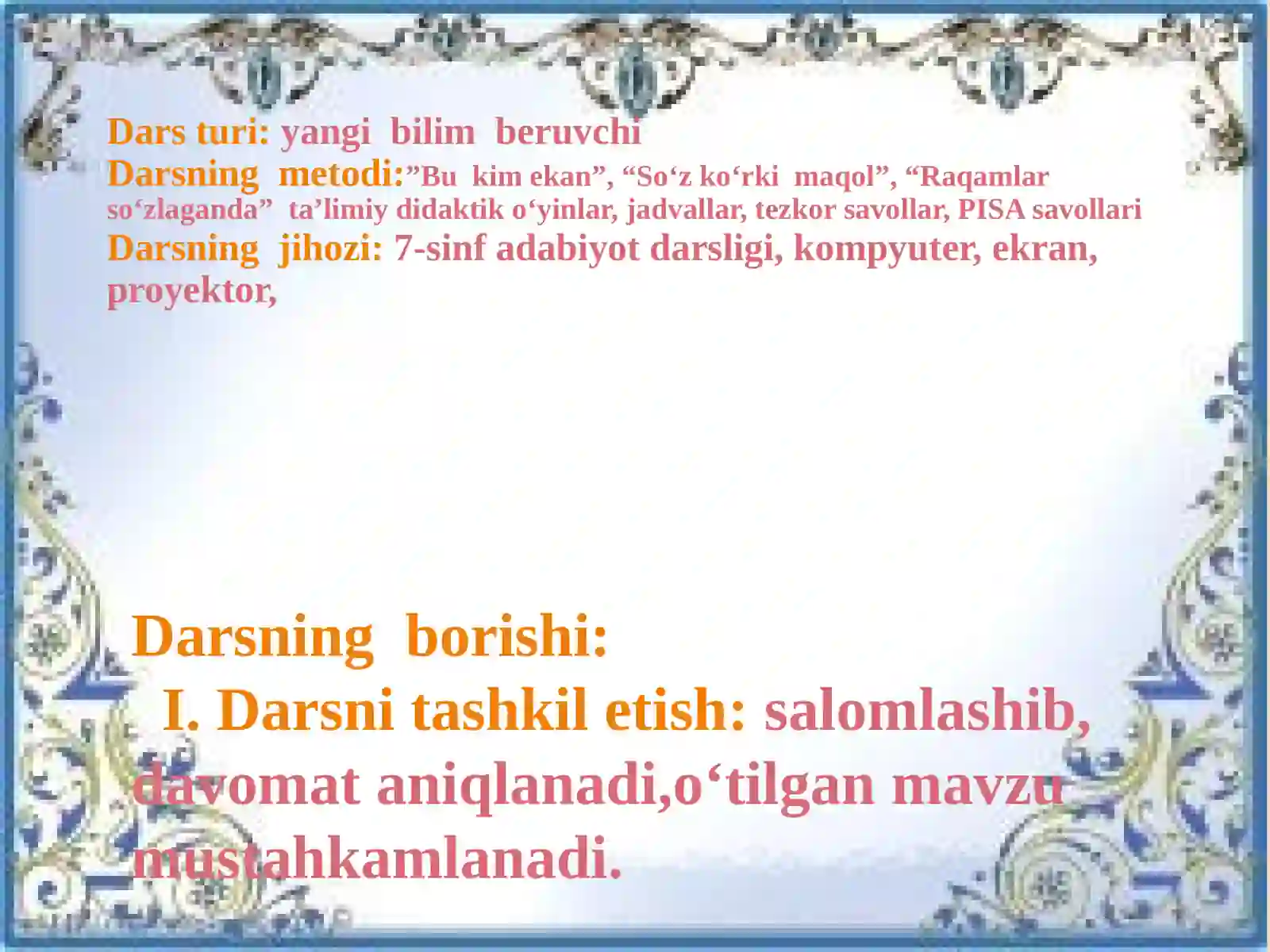 Dars turi: yangi bilim beruvchi
Darsning metodi:”Bu kim ekan”, “So‘z ko‘rki maqol”, “Raqamlar so‘zlaganda” ta’limiy didaktik o‘yinlar, jadvallar, tezkor savollar, PISA savollari
Darsning jihozi: 7-sinf adabiyot darsligi, kompyuter, ekran, proyektor,

Darsning borishi:
I. Darsni tashkil etish: salomlashib, davomat aniqlanadi,o‘tilgan mavzu mustahkamlanadi.